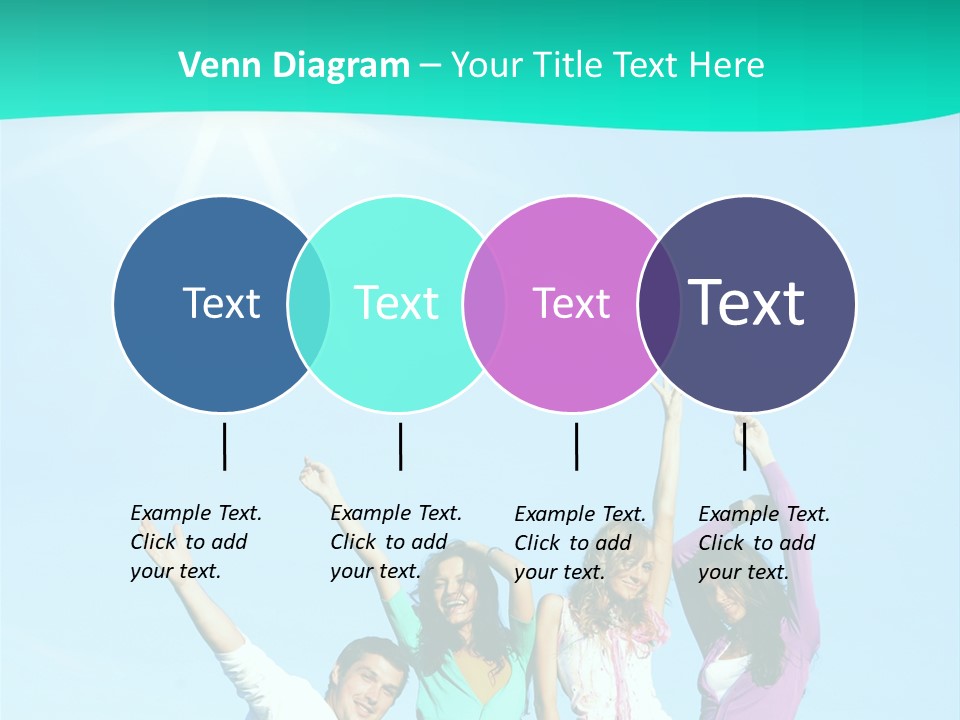 Venn Diagram – Your Title Text Here

Text

Text

Text

Text

Example Text. Click to add your text.

Example Text. Click to add your text.

Example Text. Click to add your text.

Example Text. Click to add your text.